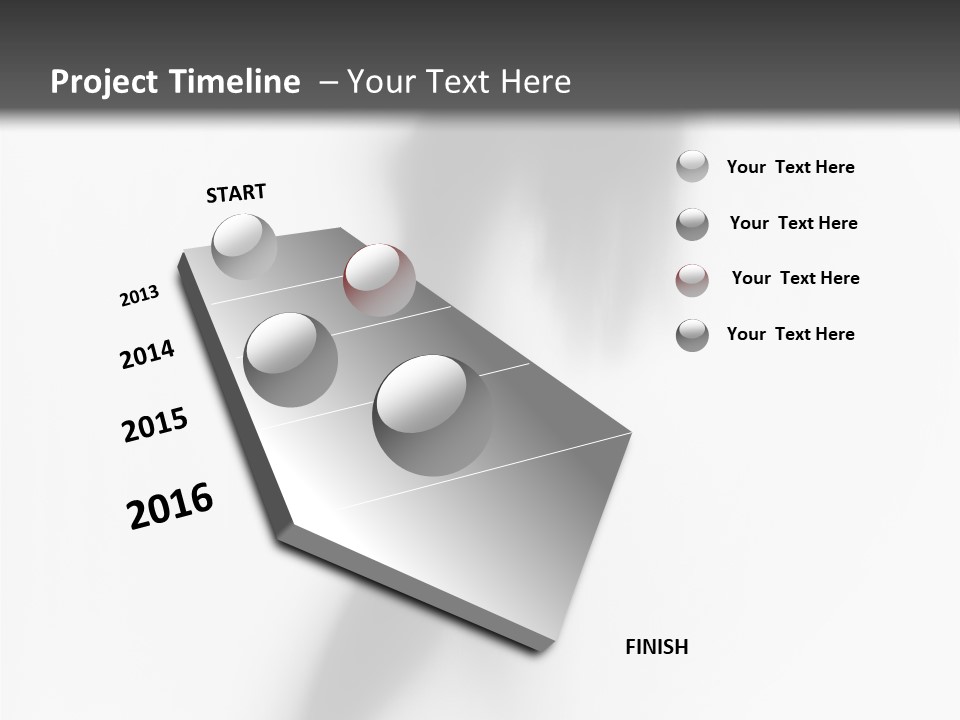 Project Timeline – Your Text Here

START

2013

2014

2015

2016

FINISH

Your Text Here

Your Text Here

Your Text Here

Your Text Here